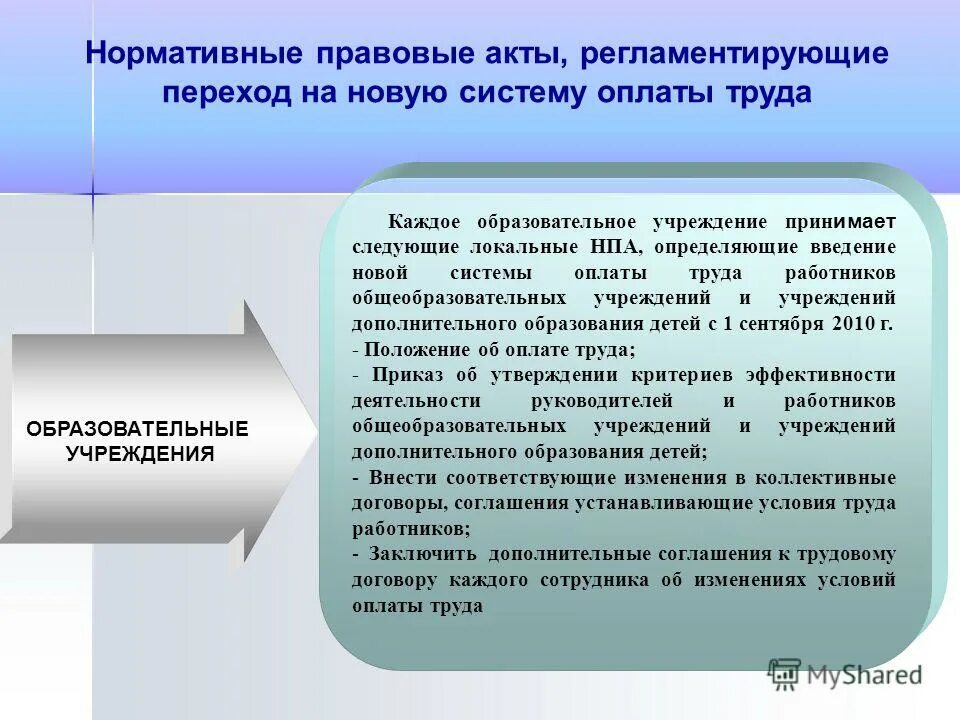 Нормативные правовые акты, регламентирующие переход на новую систему оплаты труда

ОБРАЗОВАТЕЛЬНЫЕ УЧРЕЖДЕНИЯ

Каждое образовательное учреждение принимает следующие локальные НПА, определяющие введение новой системы оплаты труда работников общеобразовательных учреждений и учреждений дополнительного образования детей с 1 сентября 2010 г.
- Положение об оплате труда;
- Приказ об утверждении критериев эффективности деятельности руководителей и работников общеобразовательных учреждений и учреждений дополнительного образования детей;
- Внести соответствующие изменения в коллективные договоры, соглашения устанавливающие условия труда работников;
- Заключить дополнительные соглашения к трудовому договору каждого сотрудника об изменениях условий оплаты труда

MyShared